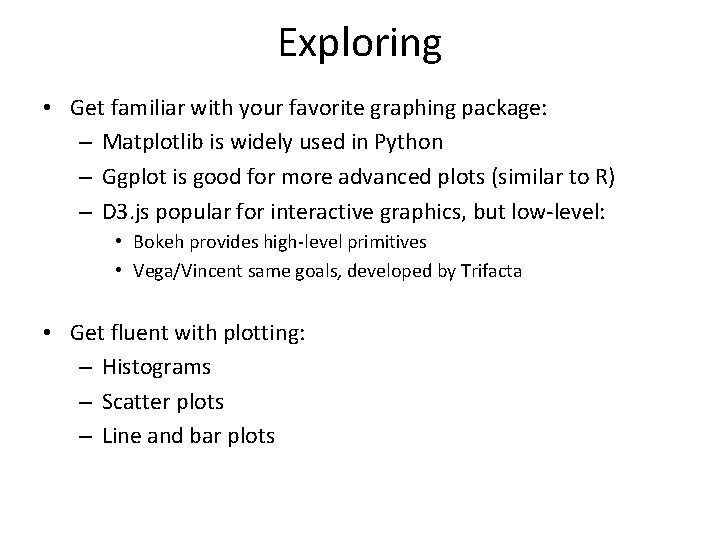 Exploring

• Get familiar with your favorite graphing package:
– Matplotlib is widely used in Python
– Ggplot is good for more advanced plots (similar to R)
– D3.js popular for interactive graphics, but low-level:
• Bokeh provides high-level primitives
• Vega/Vincent same goals, developed by Trifacta

• Get fluent with plotting:
– Histograms
– Scatter plots
– Line and bar plots